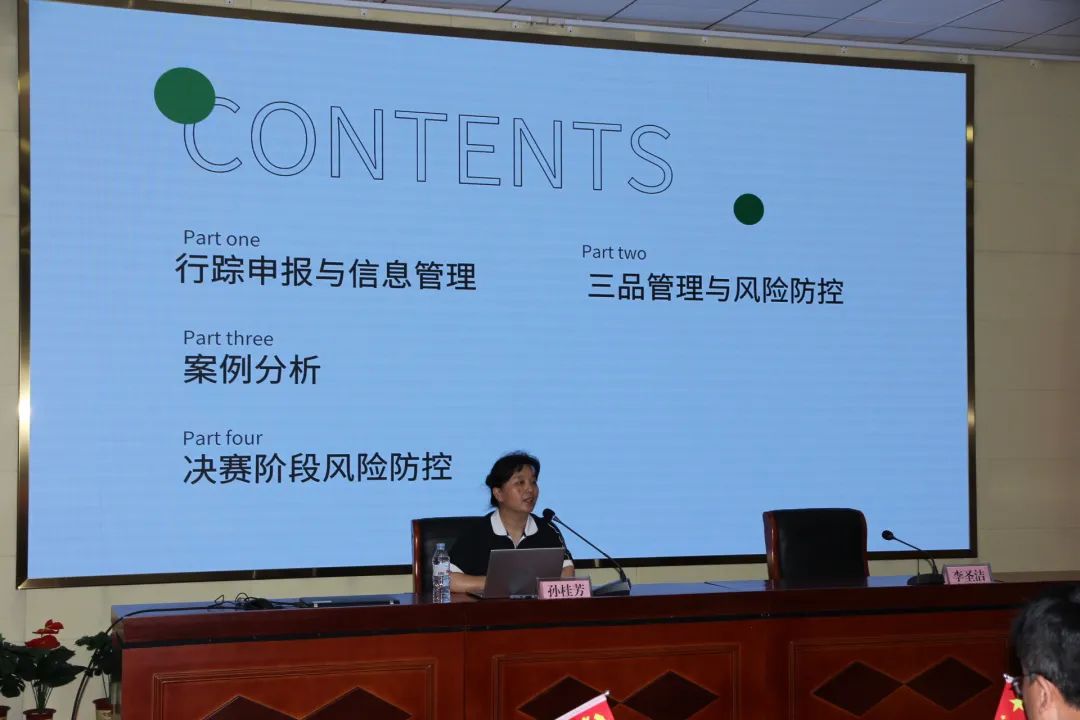 CONTENTS

Part one
行踪申报与信息管理

Part two
三品管理与风险防控

Part three
案例分析

Part four
决赛阶段风险防控

孙桂芳

李圣洁